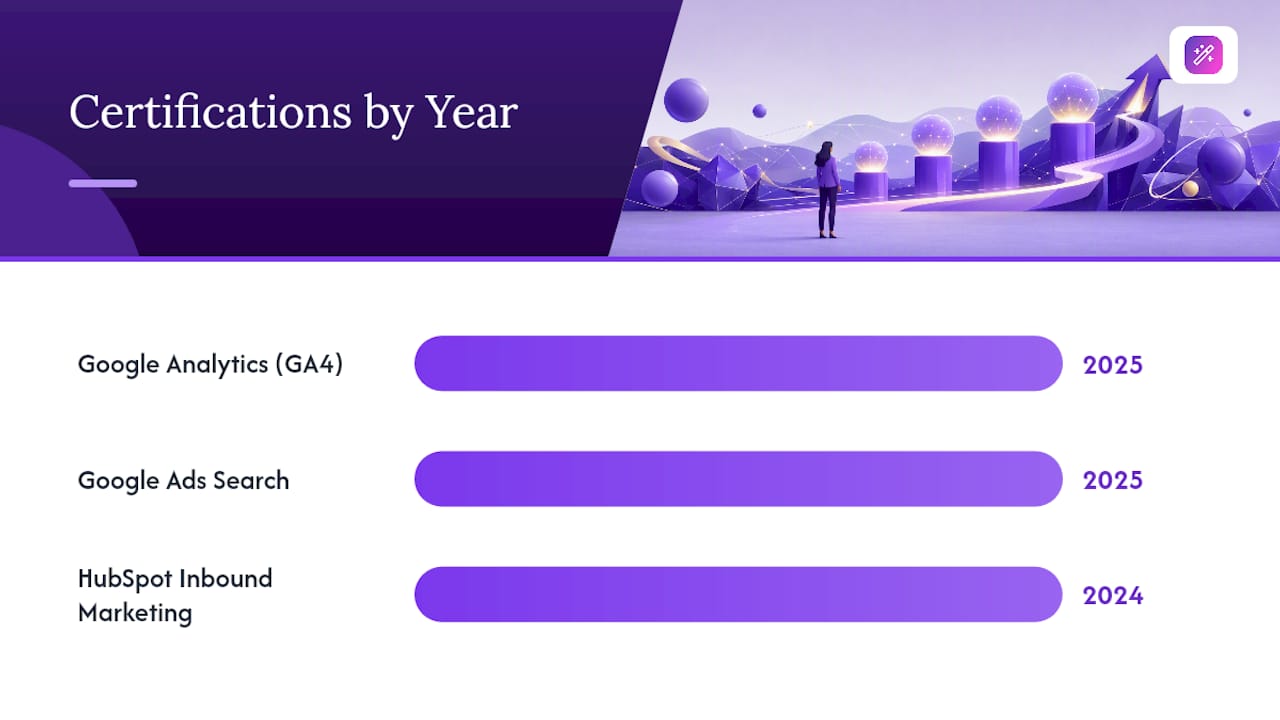 Certifications by Year

Google Analytics (GA4) 2025

Google Ads Search 2025

HubSpot Inbound Marketing 2024